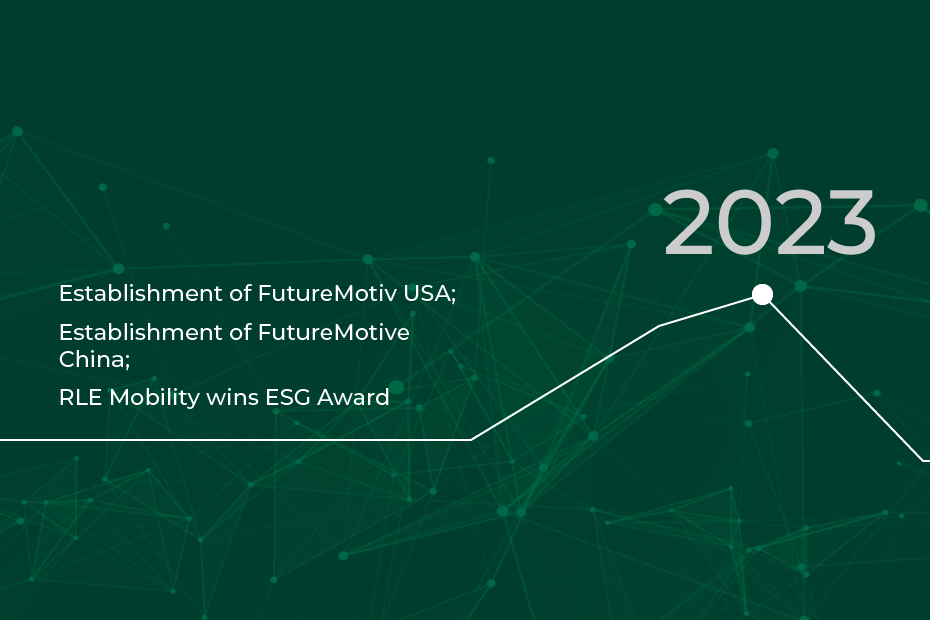 2023

Establishment of FutureMotiv USA;

Establishment of FutureMotive China;

RLE Mobility wins ESG Award